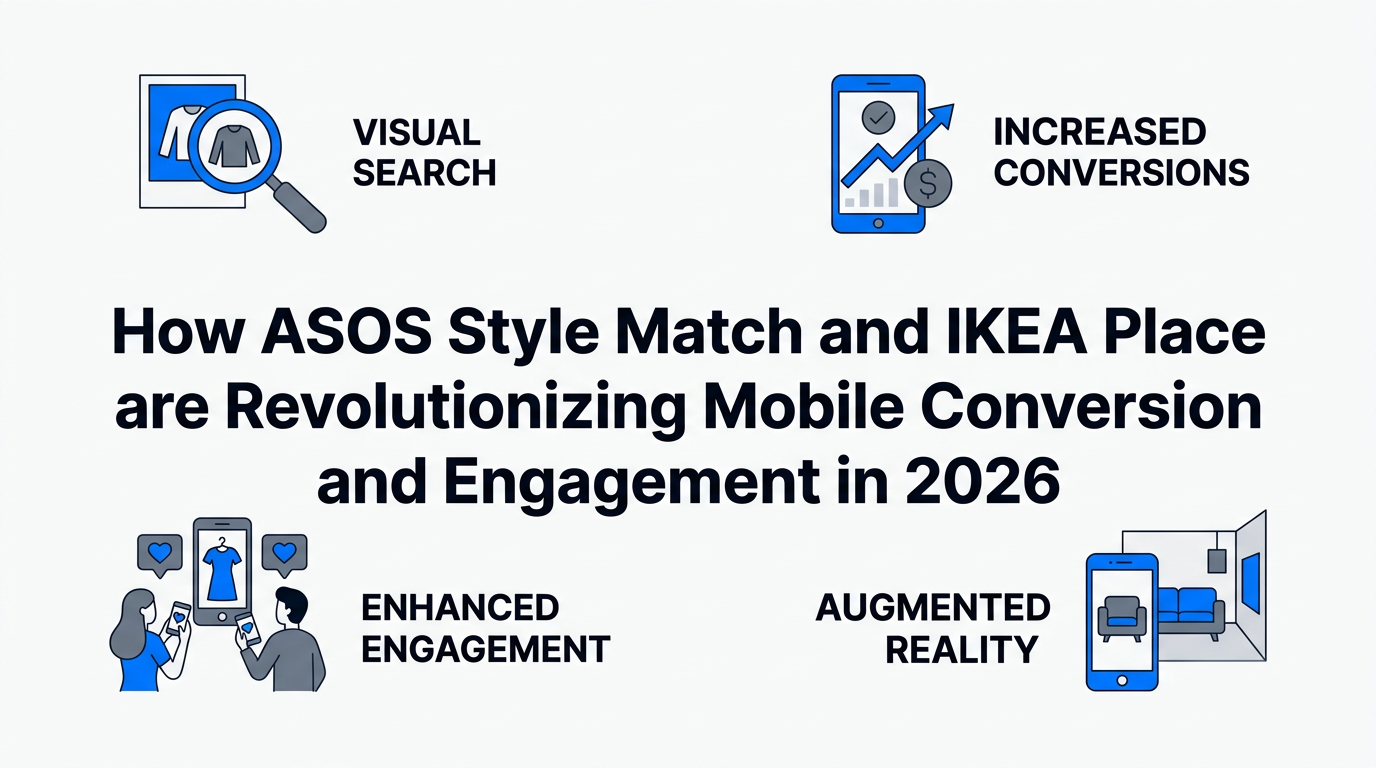 VISUAL SEARCH

INCREASED CONVERSIONS

How ASOS Style Match and IKEA Place are Revolutionizing Mobile Conversion and Engagement in 2026

ENHANCED ENGAGEMENT

AUGMENTED REALITY